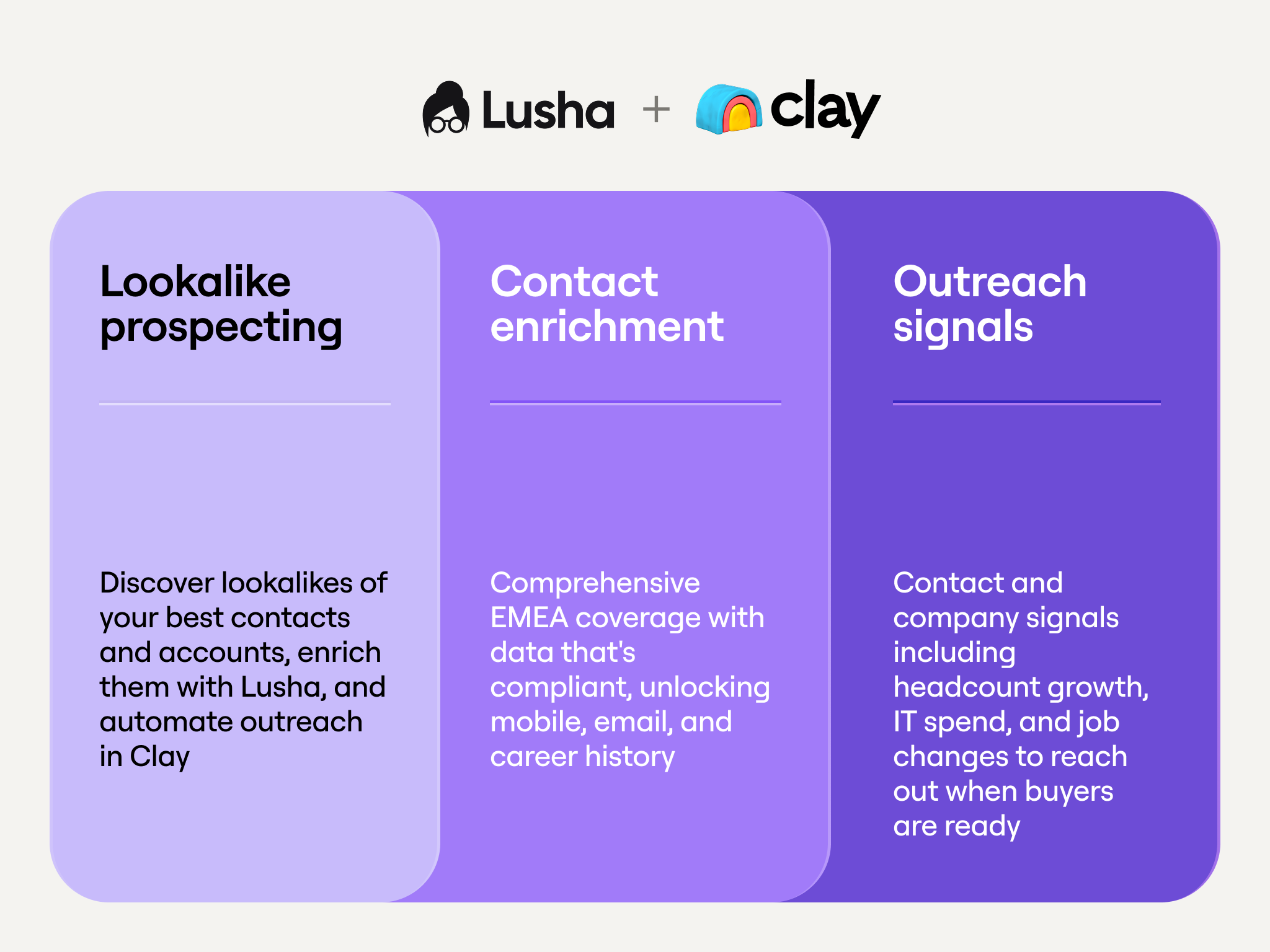 Lusha + clay

Lookalike prospecting

Discover lookalikes of your best contacts and accounts, enrich them with Lusha, and automate outreach in Clay

Contact enrichment

Comprehensive EMEA coverage with data that's compliant, unlocking mobile, email, and career history

Outreach signals

Contact and company signals including headcount growth, IT spend, and job changes to reach out when buyers are ready